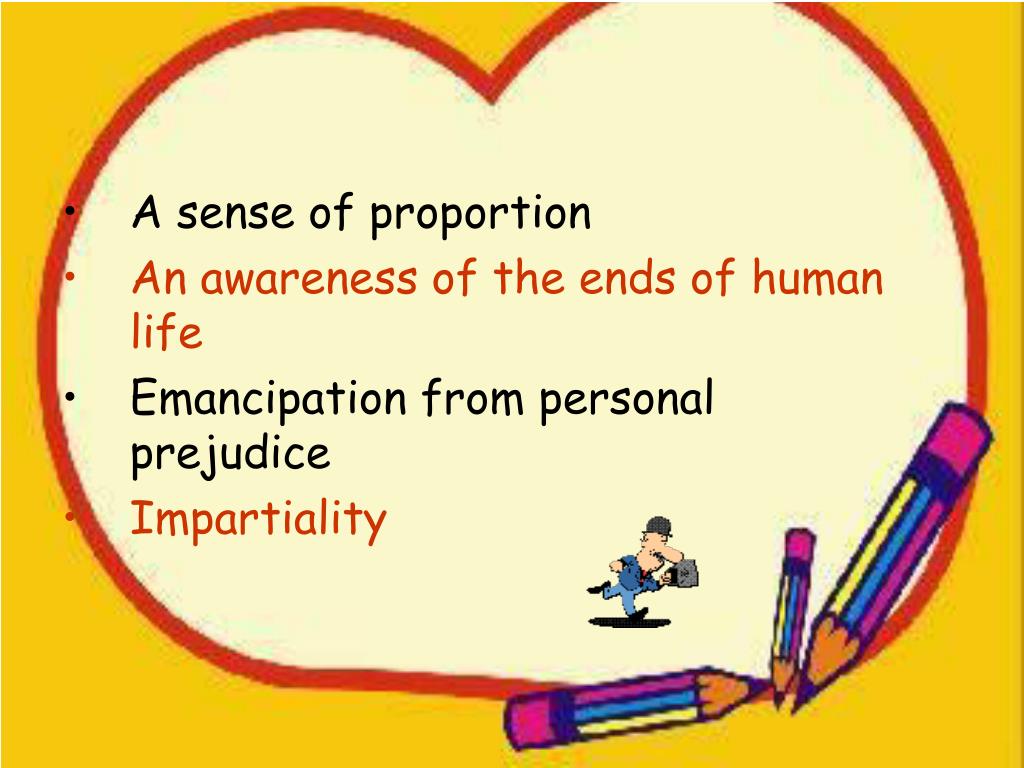 • A sense of proportion
• An awareness of the ends of human life
• Emancipation from personal prejudice
• Impartiality